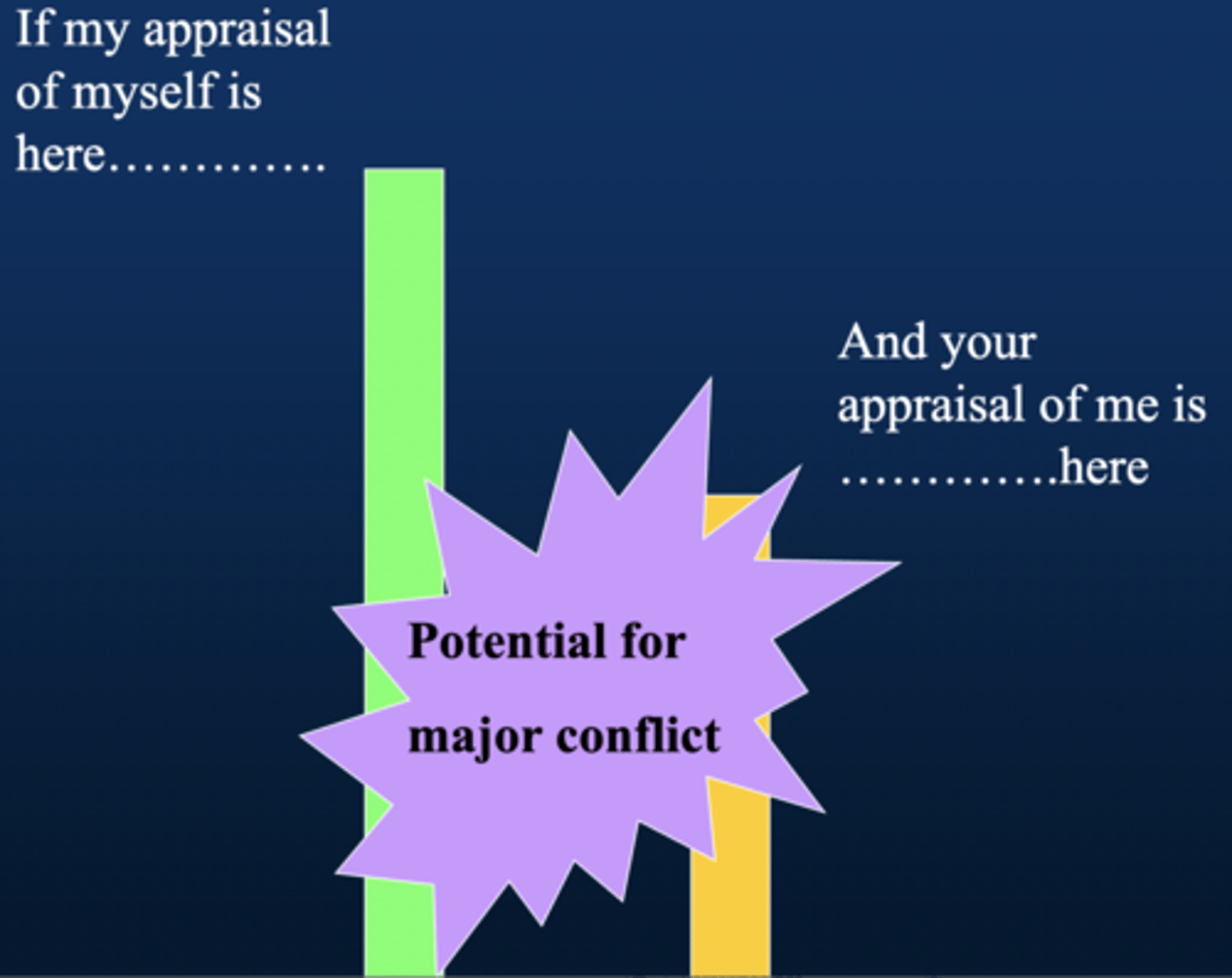 If my appraisal of myself is here………….

And your appraisal of me is ………….here

Potential for major conflict